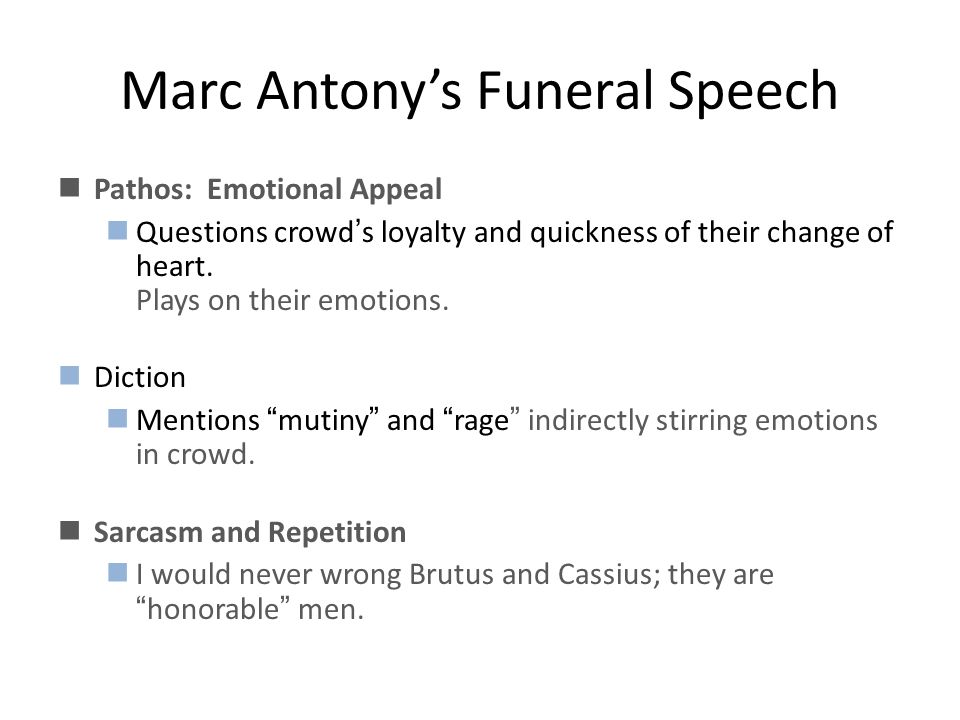 Marc Antony's Funeral Speech

Pathos: Emotional Appeal

Questions crowd's loyalty and quickness of their change of heart.
Plays on their emotions.

Diction

Mentions "mutiny" and "rage" indirectly stirring emotions in crowd.

Sarcasm and Repetition

I would never wrong Brutus and Cassius; they are "honorable" men.